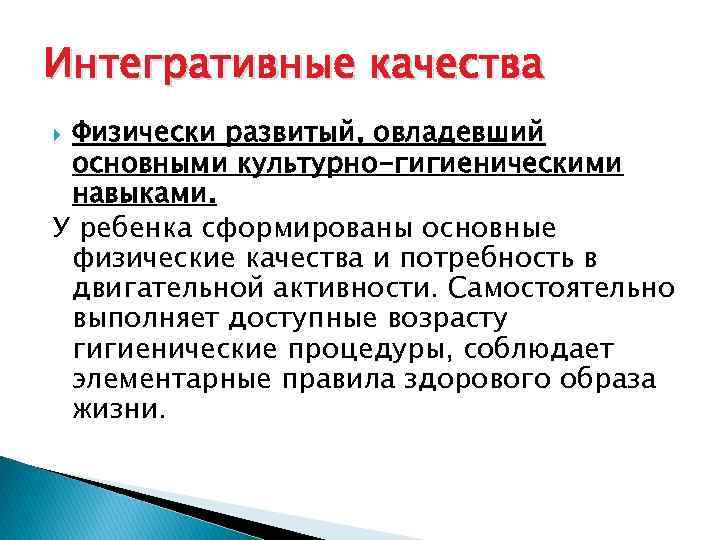 Интегративные качества

Физически развитый, овладевший основными культурно-гигиеническими навыками.

У ребенка сформированы основные физические качества и потребность в двигательной активности. Самостоятельно выполняет доступные возрасту гигиенические процедуры, соблюдает элементарные правила здорового образа жизни.